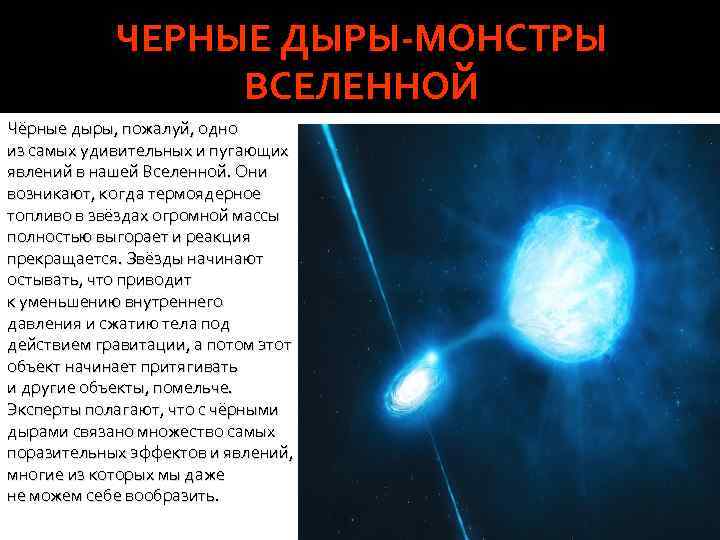 ЧЕРНЫЕ ДЫРЫ-МОНСТРЫ ВСЕЛЕННОЙ

Чёрные дыры, пожалуй, одно из самых удивительных и пугающих явлений в нашей Вселенной. Они возникают, когда термоядерное топливо в звёздах огромной массы полностью выгорает и реакция прекращается. Звёзды начинают остывать, что приводит к уменьшению внутреннего давления и сжатию тела под действием гравитации, а потом этот объект начинает притягивать и другие объекты, помельче. Эксперты полагают, что с чёрными дырами связано множество самых поразительных эффектов и явлений, многие из которых мы даже не можем себе вообразить.